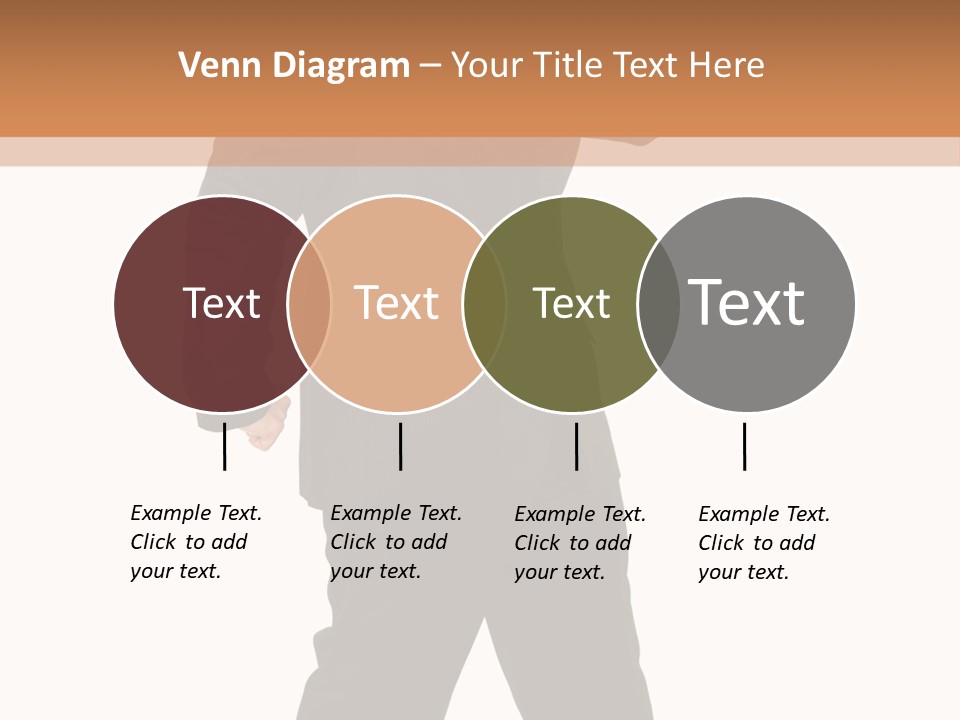 Venn Diagram – Your Title Text Here

Text

Text

Text

Text

Example Text. Click to add your text.

Example Text. Click to add your text.

Example Text. Click to add your text.

Example Text. Click to add your text.